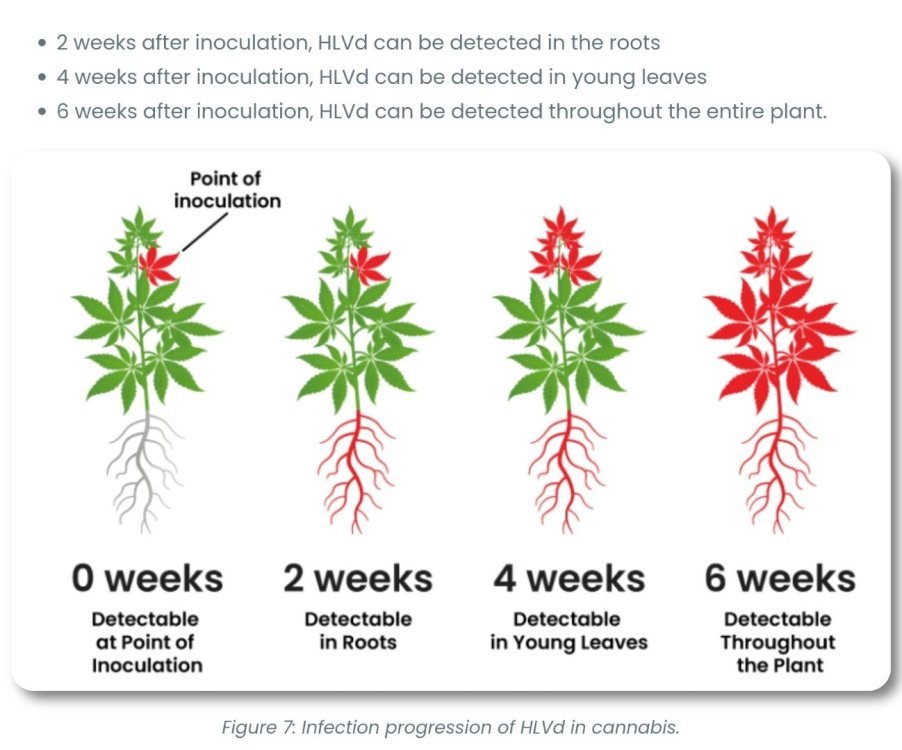 • 2 weeks after inoculation, HLVd can be detected in the roots
• 4 weeks after inoculation, HLVd can be detected in young leaves
• 6 weeks after inoculation, HLVd can be detected throughout the entire plant.

Point of inoculation

0 weeks
Detectable at Point of Inoculation

2 weeks
Detectable in Roots

4 weeks
Detectable in Young Leaves

6 weeks
Detectable Throughout the Plant

Figure 7: Infection progression of HLVd in cannabis.